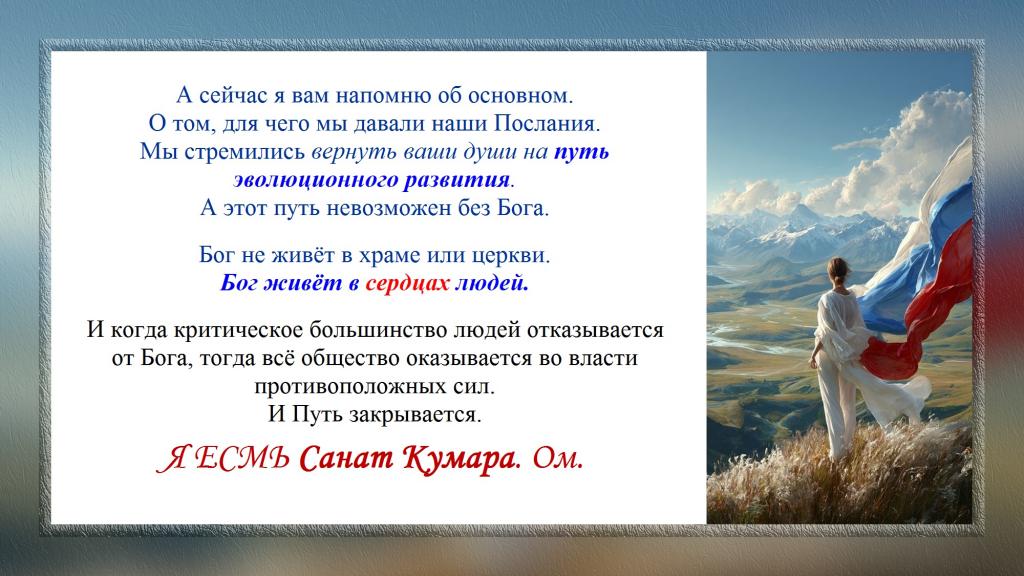 А сейчас я вам напомню об основном.
О том, для чего мы давали наши Послания.
Мы стремились вернуть ваши души на путь эволюционного развития.
А этот путь невозможен без Бога.

Бог не живёт в храме или церкви.
Бог живёт в сердцах людей.

И когда критическое большинство людей отказывается от Бога, тогда всё общество оказывается во власти противоположных сил.
И Путь закрывается.

Я ЕСМЬ Санат Кумара. Ом.